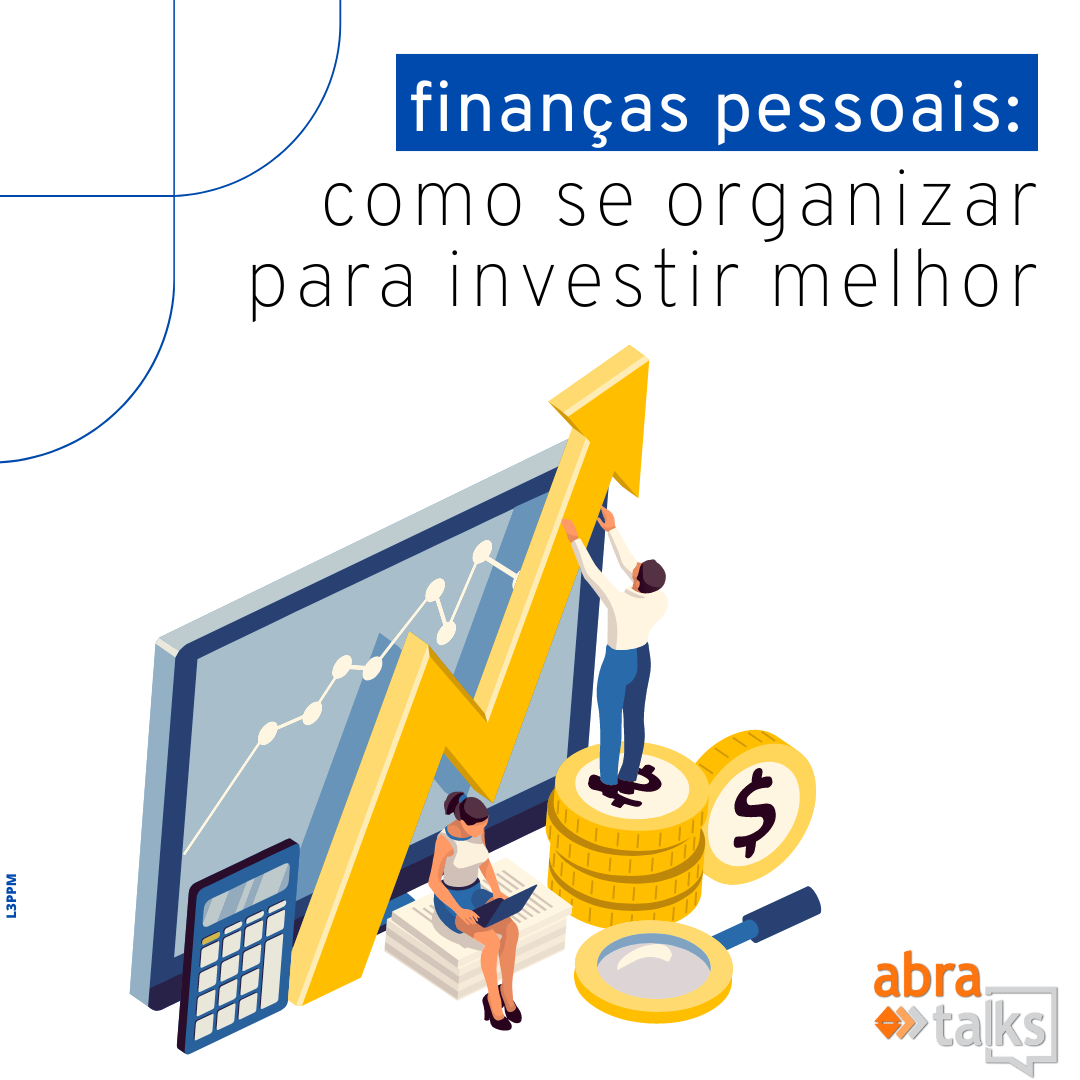 finanças pessoais:
como se organizar para investir melhor

$
$

L3PPM

abra
talks